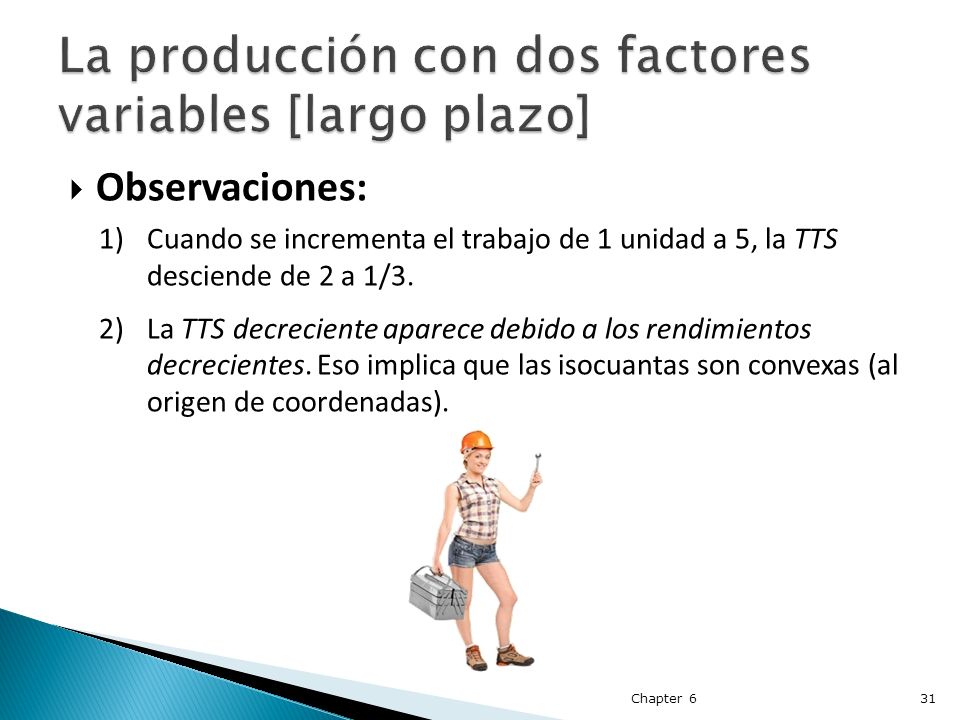 La producción con dos factores variables [largo plazo]

Observaciones:

1) Cuando se incrementa el trabajo de 1 unidad a 5, la TTS desciende de 2 a 1/3.

2) La TTS decreciente aparece debido a los rendimientos decrecientes. Eso implica que las isocuantas son convexas (al origen de coordenadas).

Chapter 6

31